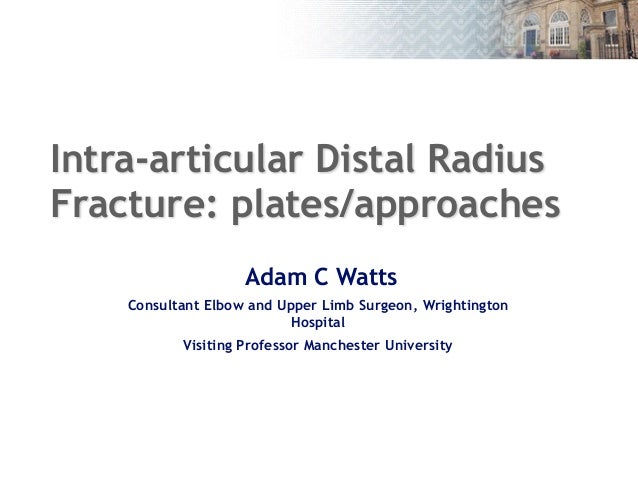 Intra-articular Distal Radius Fracture: plates/approaches

Adam C Watts

Consultant Elbow and Upper Limb Surgeon, Wrightington Hospital

Visiting Professor Manchester University